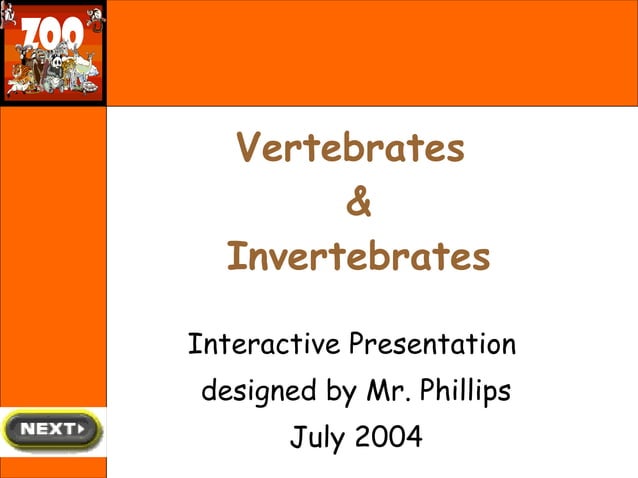 ZOO

Vertebrates
&
Invertebrates

Interactive Presentation
designed by Mr. Phillips
July 2004

NEXT